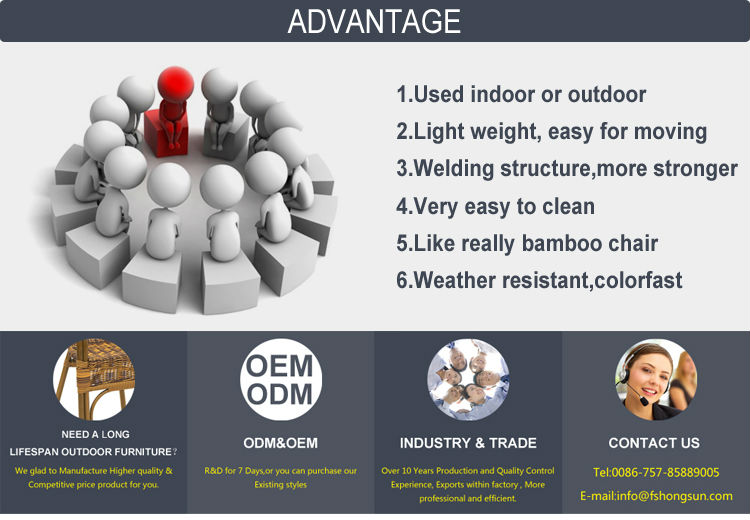 ADVANTAGE

1.Used indoor or outdoor
2.Light weight, easy for moving
3.Welding structure,more stronger
4.Very easy to clean
5.Like really bamboo chair
6.Weather resistant,colorfast

NEED A LONG LIFESPAN OUTDOOR FURNITURE?
We glad to Manufacture Higher quality & Competitive price product for you.

OEM ODM
ODM&OEM
R&D for 7 Days,or you can purchase our Existing styles

INDUSTRY & TRADE
Over 10 Years Production and Quality Control Experience, Exports within factory , More professional and efficient.

CONTACT US
Tel:0086-757-85889005
E-mail:info@fshongsun.com